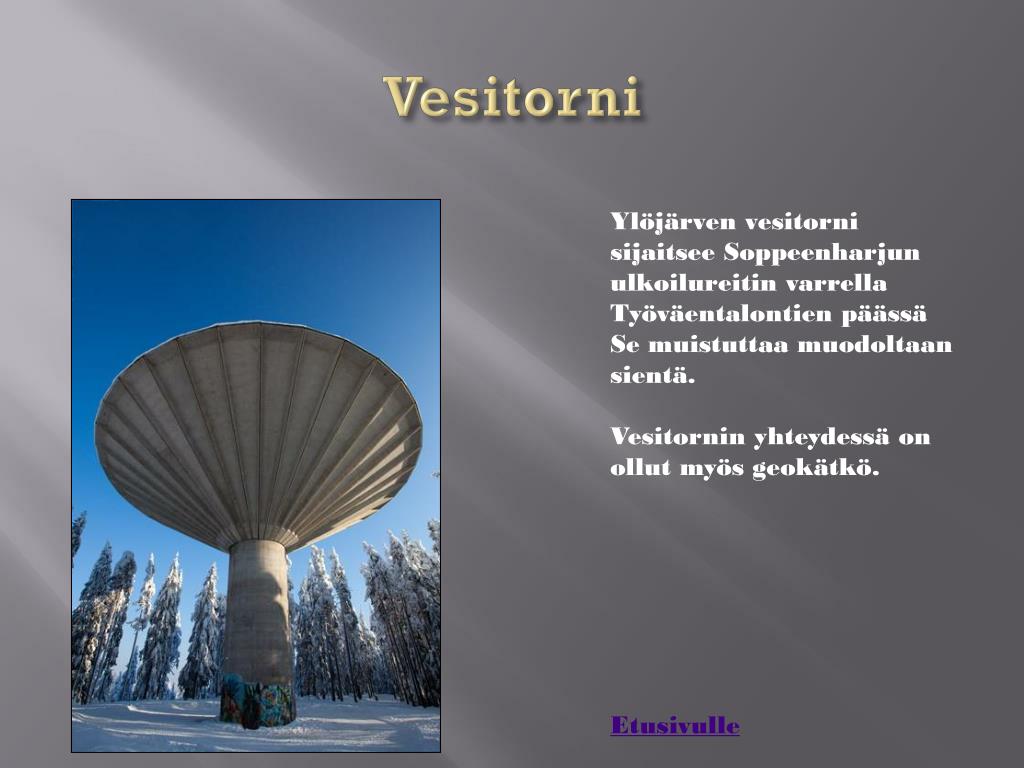 Vesitorni

Ylöjärven vesitorni sijaitsee Soppeenharjun ulkoilureitin varrella Työväentalontien päässä Se muistuttaa muodoltaan sientä.

Vesitornin yhteydessä on ollut myös geokätkö.

Etusivulle